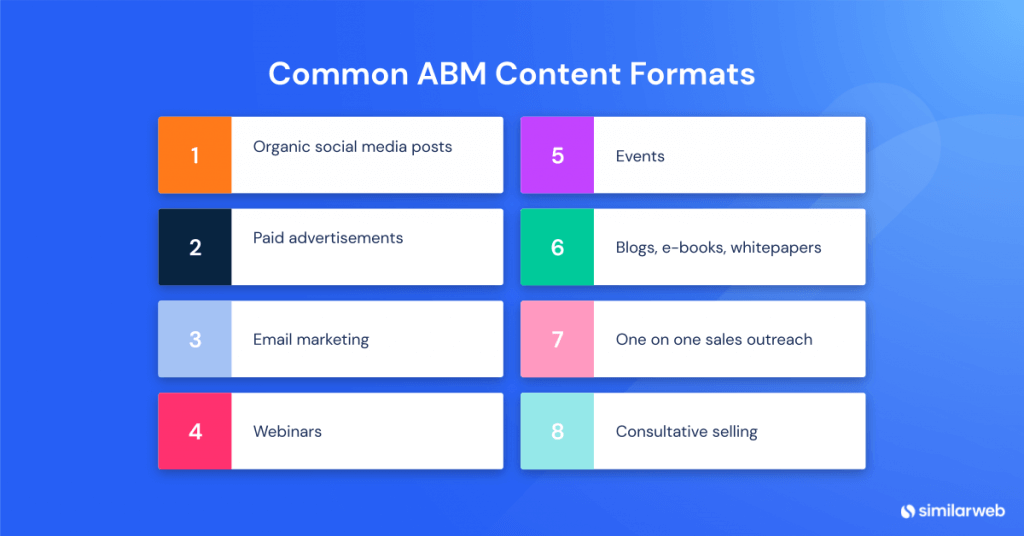 Common ABM Content Formats

1 Organic social media posts

2 Paid advertisements

3 Email marketing

4 Webinars

5 Events

6 Blogs, e-books, whitepapers

7 One on one sales outreach

8 Consultative selling

similarweb